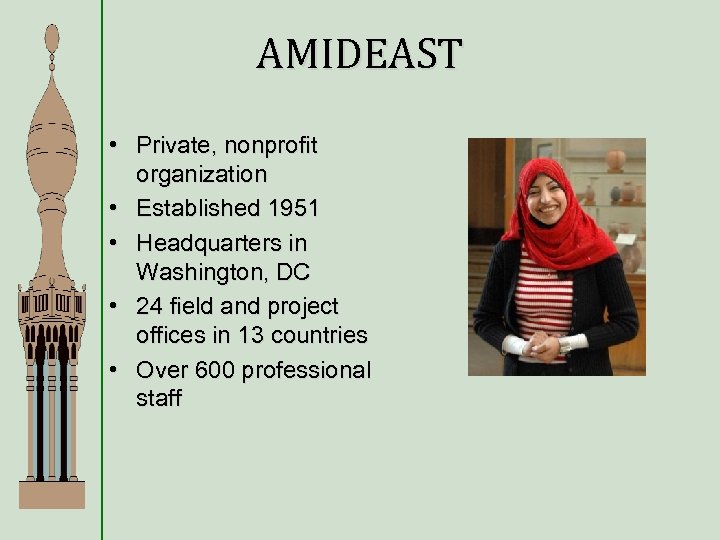 AMIDEAST

• Private, nonprofit organization
• Established 1951
• Headquarters in Washington, DC
• 24 field and project offices in 13 countries
• Over 600 professional staff